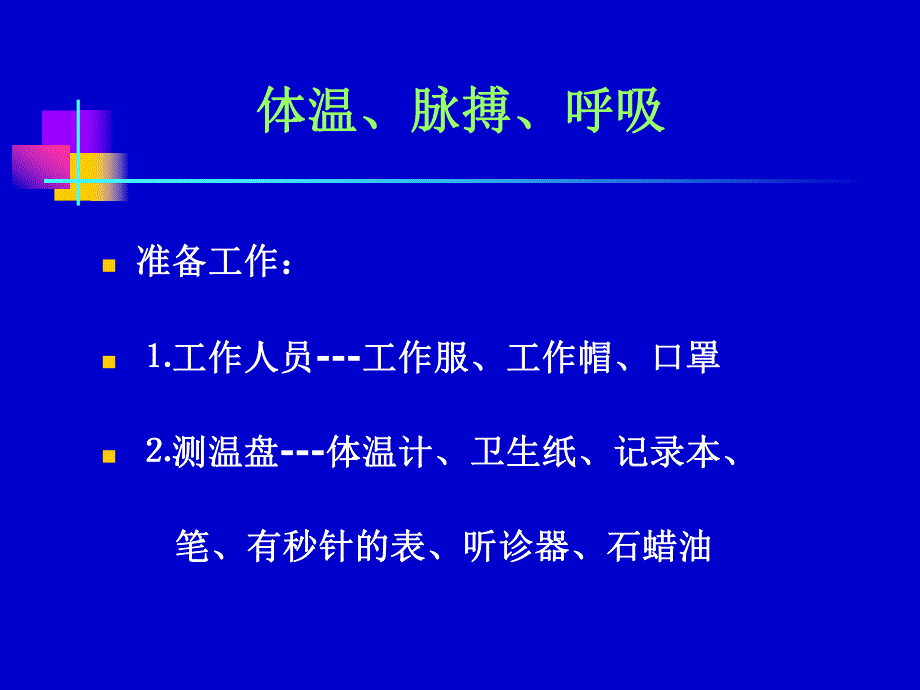 体温、脉搏、呼吸

准备工作：

1.工作人员---工作服、工作帽、口罩

2.测温盘---体温计、卫生纸、记录本、笔、有秒针的表、听诊器、石蜡油